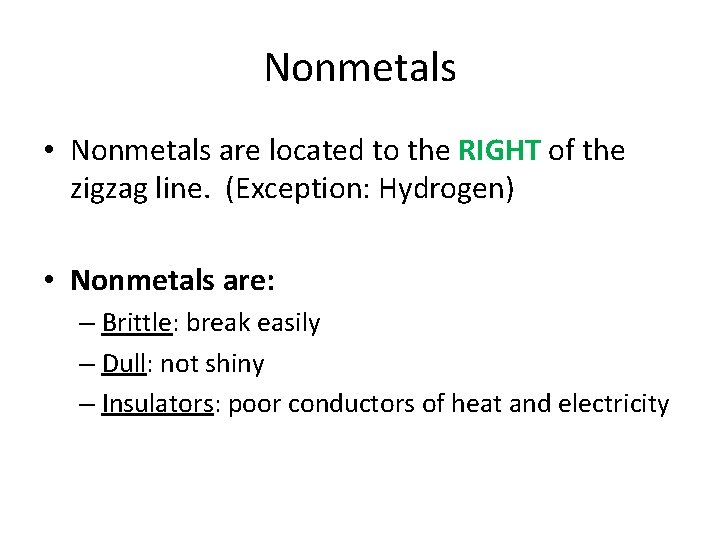 Nonmetals

• Nonmetals are located to the RIGHT of the zigzag line. (Exception: Hydrogen)

• Nonmetals are:
– Brittle: break easily
– Dull: not shiny
– Insulators: poor conductors of heat and electricity